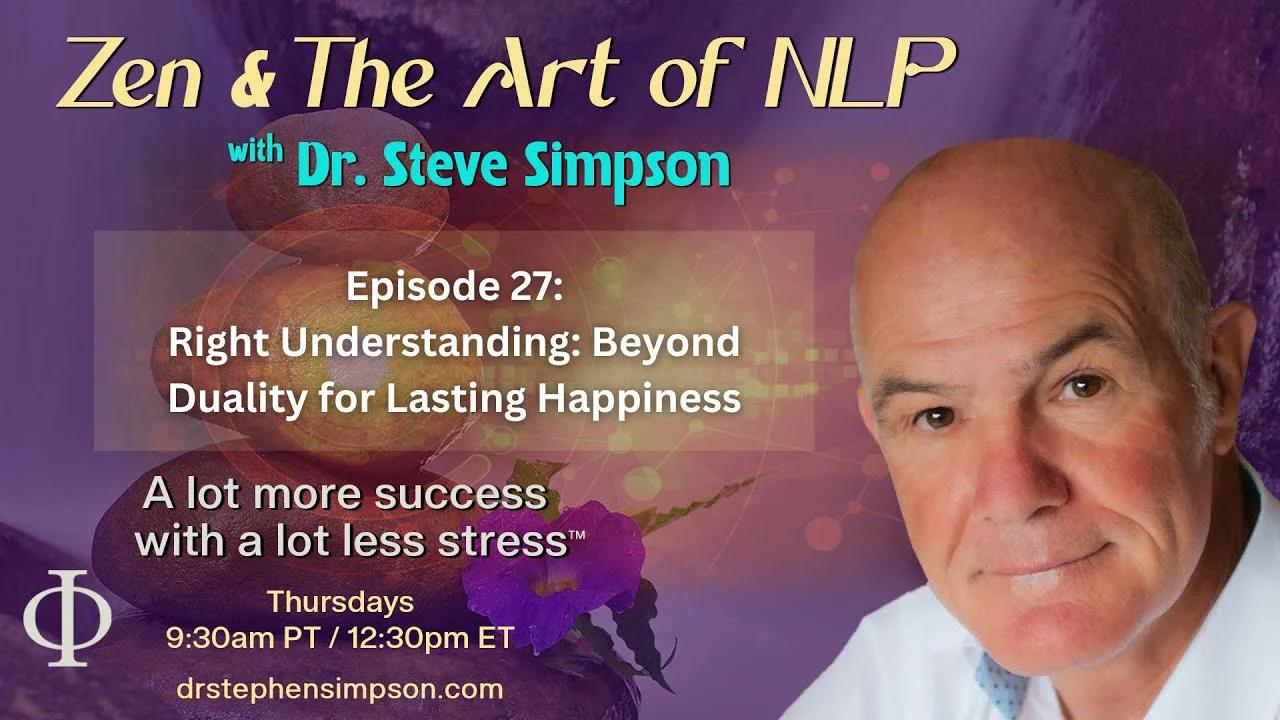 Zen & The Art of NLP
with Dr. Steve Simpson

Episode 27:
Right Understanding: Beyond Duality for Lasting Happiness

A lot more success with a lot less stress™

Φ

Thursdays
9:30am PT / 12:30pm ET

drstephensimpson.com